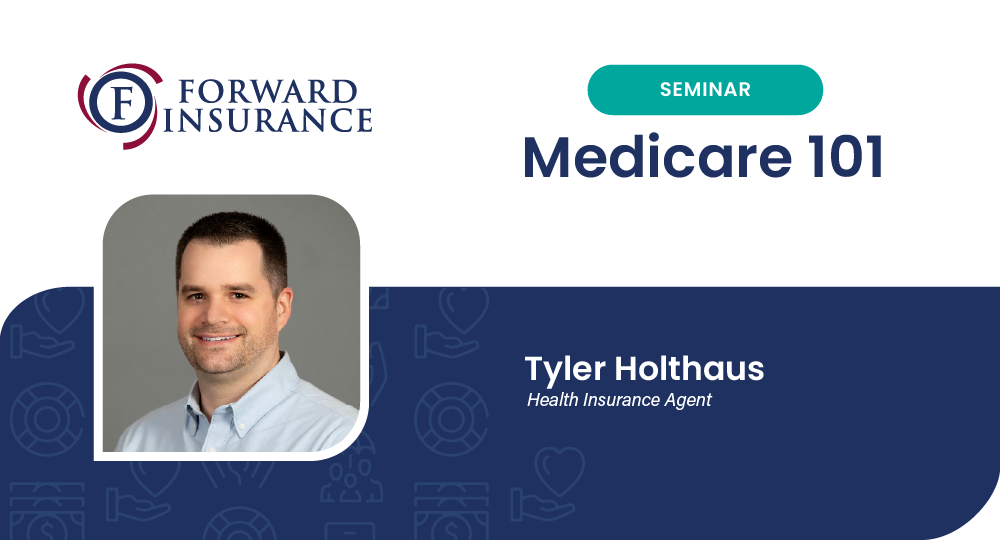 F FORWARD INSURANCE

SEMINAR

Medicare 101

Tyler Holthaus

Health Insurance Agent